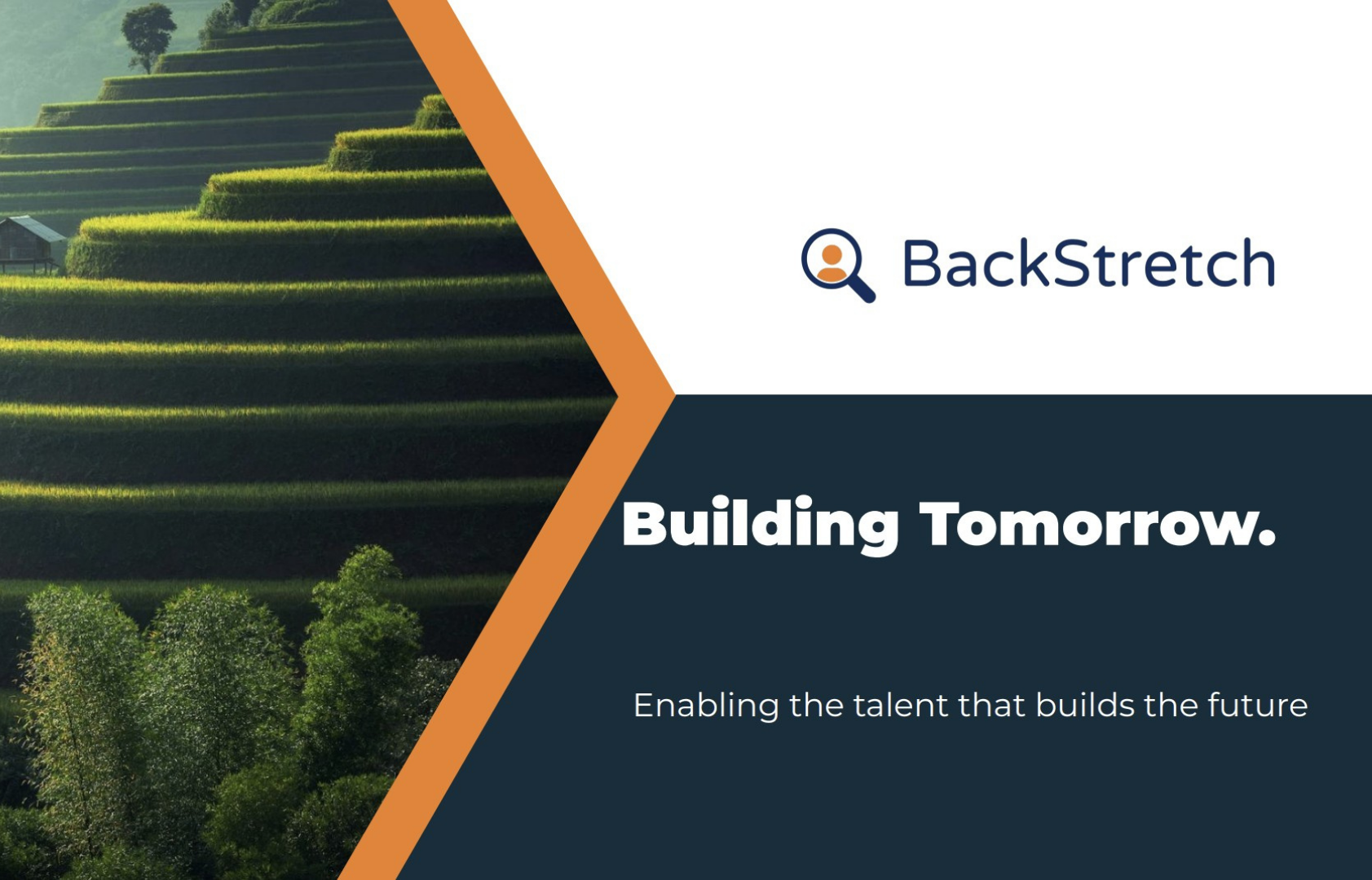 BackStretch

Building Tomorrow.

Enabling the talent that builds the future